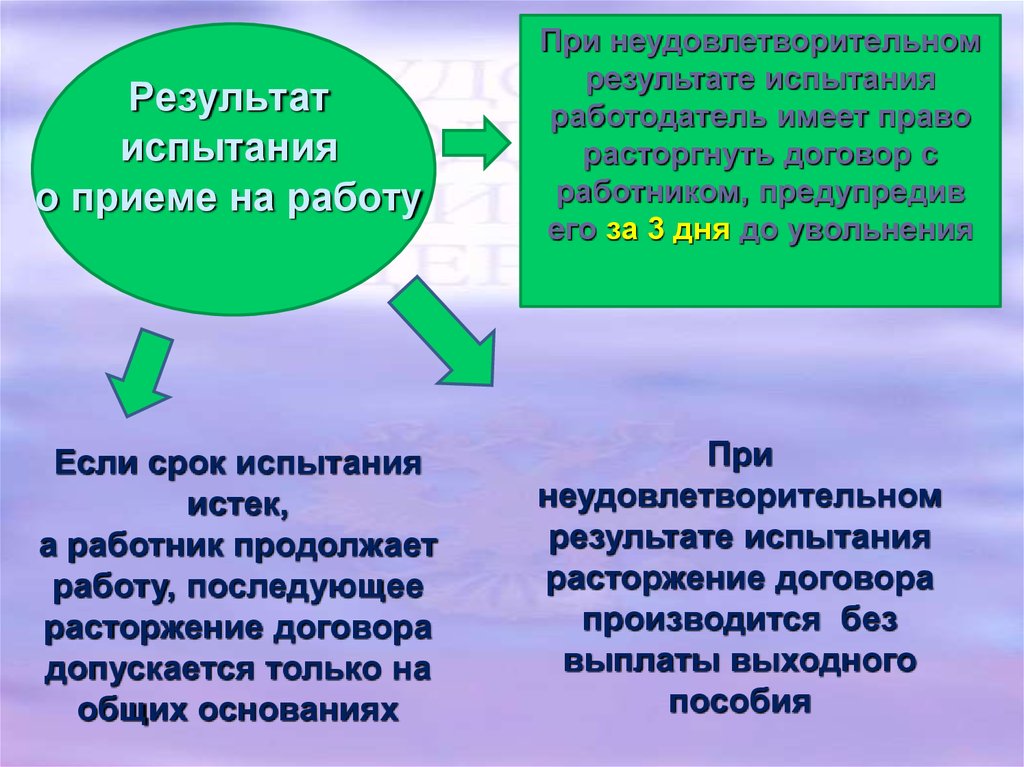 Результат испытания о приеме на работу

При неудовлетворительном результате испытания работодатель имеет право расторгнуть договор с работником, предупредив его за 3 дня до увольнения

Если срок испытания истек, а работник продолжает работу, последующее расторжение договора допускается только на общих основаниях

При неудовлетворительном результате испытания расторжение договора производится без выплаты выходного пособия